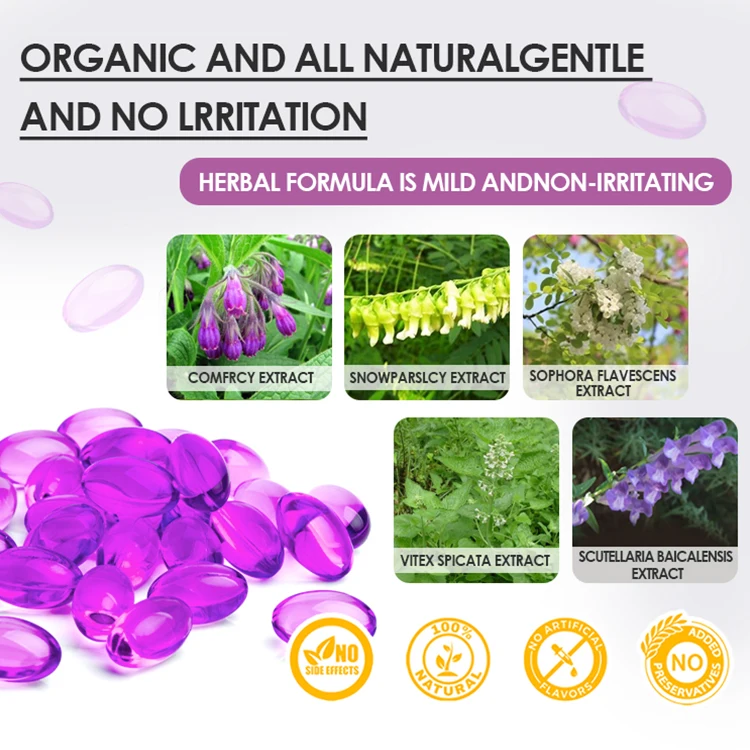 ORGANIC AND ALL NATURALGENTLE AND NO LRRITATION

HERBAL FORMULA IS MILD ANDNON-IRRITATING

COMFRCY EXTRACT

SNOWPARSLCY EXTRACT

SOPHORA FLAVESCENS EXTRACT

VITEX SPICATA EXTRACT

SCUTELLARIA BAICALENSIS EXTRACT

NO SIDE EFFECTS

100% NATURAL

NO ARTIFICIAL FLAVORS

NO ADDED PRESERVATIVES